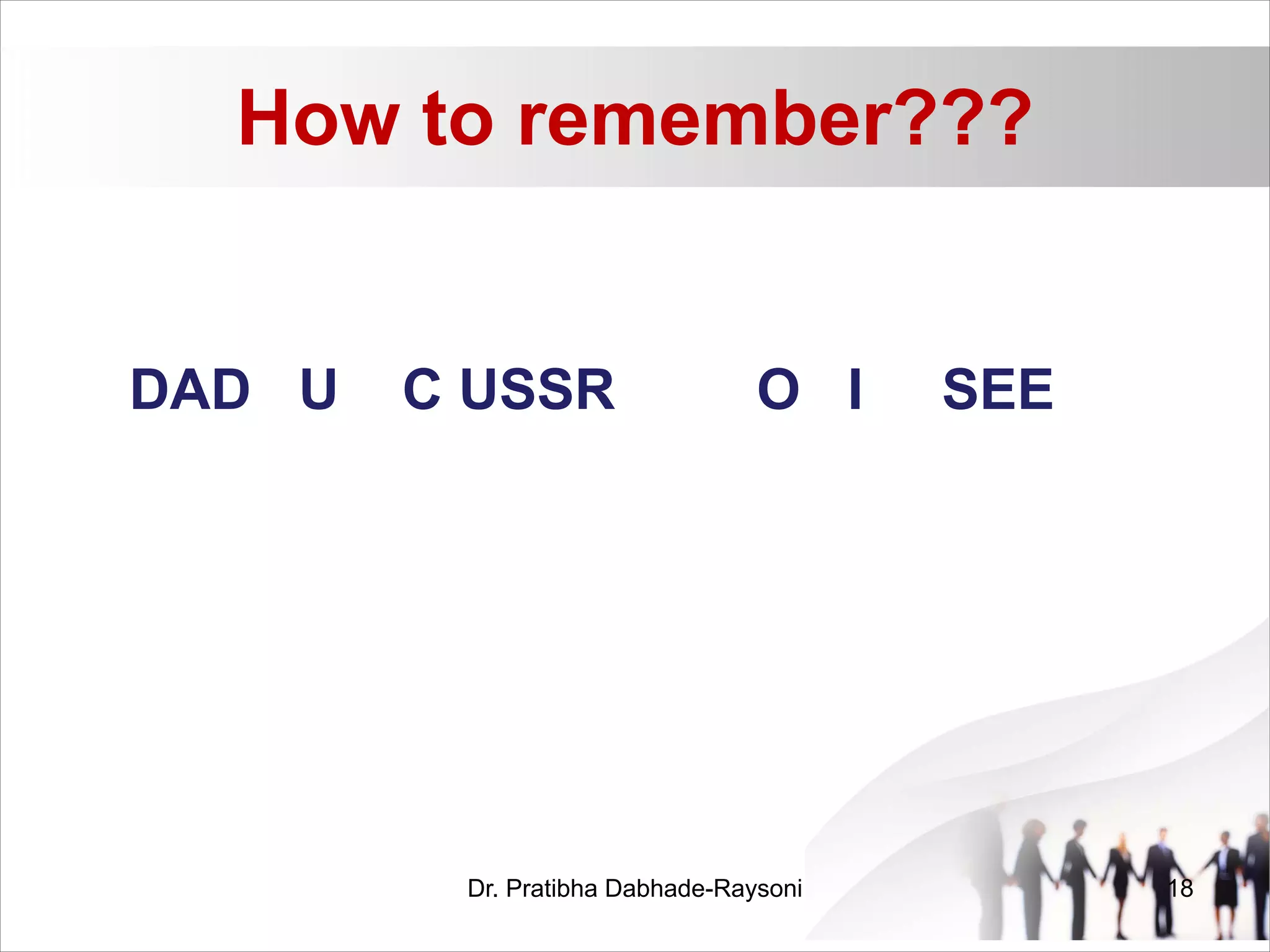 How to remember???

DAD U C USSR O I SEE

Dr. Pratibha Dabhade-Raysoni

18